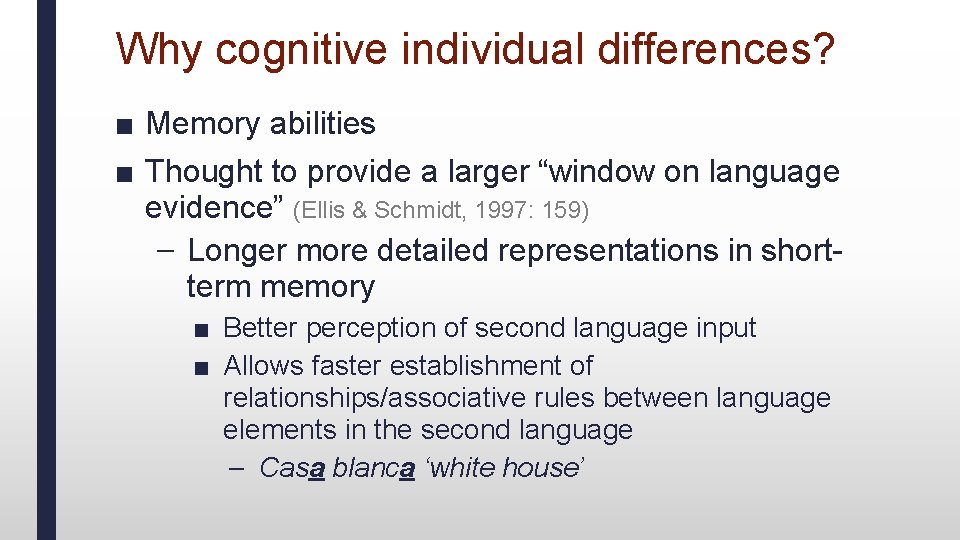 Why cognitive individual differences?

■ Memory abilities
■ Thought to provide a larger “window on language evidence” (Ellis & Schmidt, 1997: 159)
– Longer more detailed representations in short-term memory
■ Better perception of second language input
■ Allows faster establishment of relationships/associative rules between language elements in the second language
– Casa blanca ‘white house’